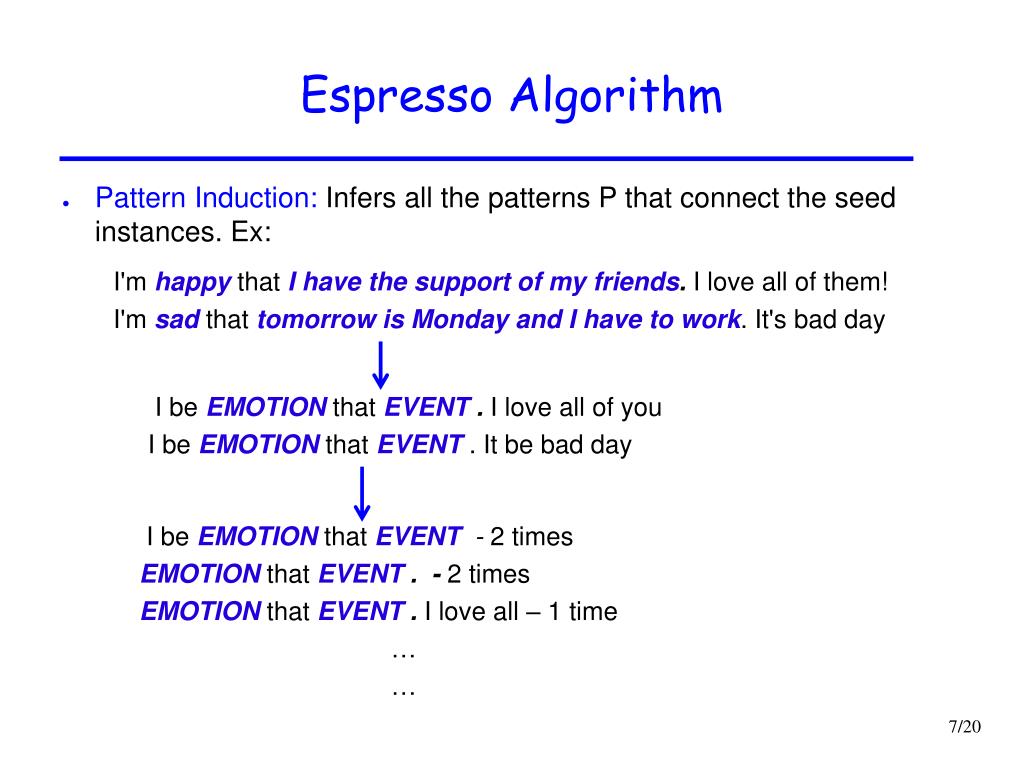 Espresso Algorithm

● Pattern Induction: Infers all the patterns P that connect the seed instances. Ex:

I'm happy that I have the support of my friends. I love all of them!
I'm sad that tomorrow is Monday and I have to work. It's bad day

I be EMOTION that EVENT . I love all of you
I be EMOTION that EVENT . It be bad day

I be EMOTION that EVENT - 2 times
EMOTION that EVENT . - 2 times
EMOTION that EVENT . I love all – 1 time
…
…

7/20